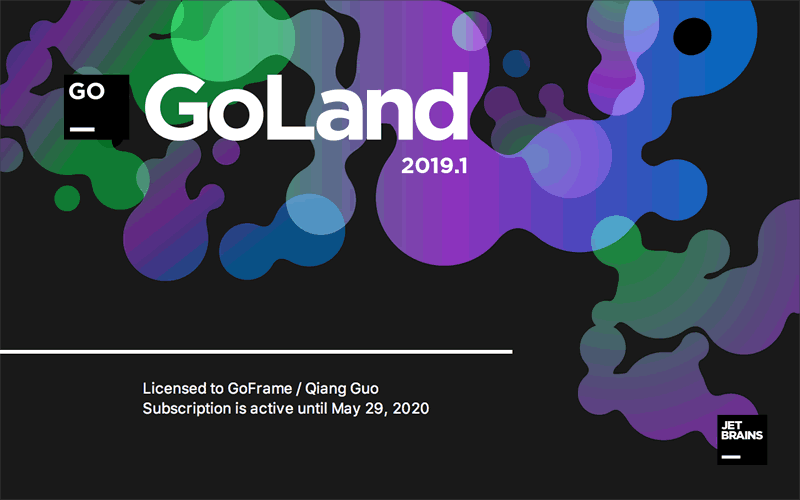 GO

GoLand

2019.1

Licensed to GoFrame / Qiang Guo
Subscription is active until May 29, 2020

JET
BRAINS